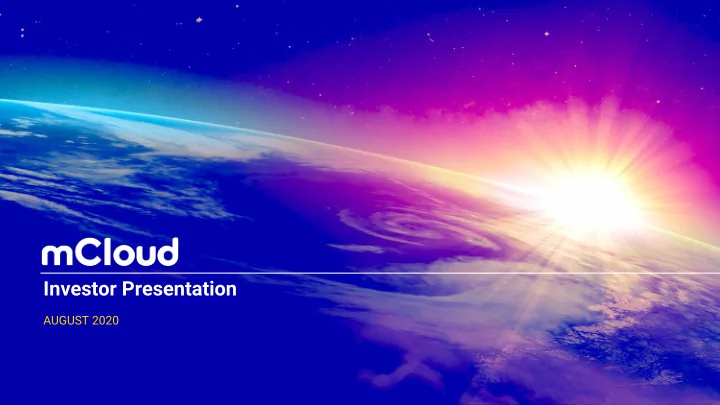 mCloud

Investor Presentation

AUGUST 2020